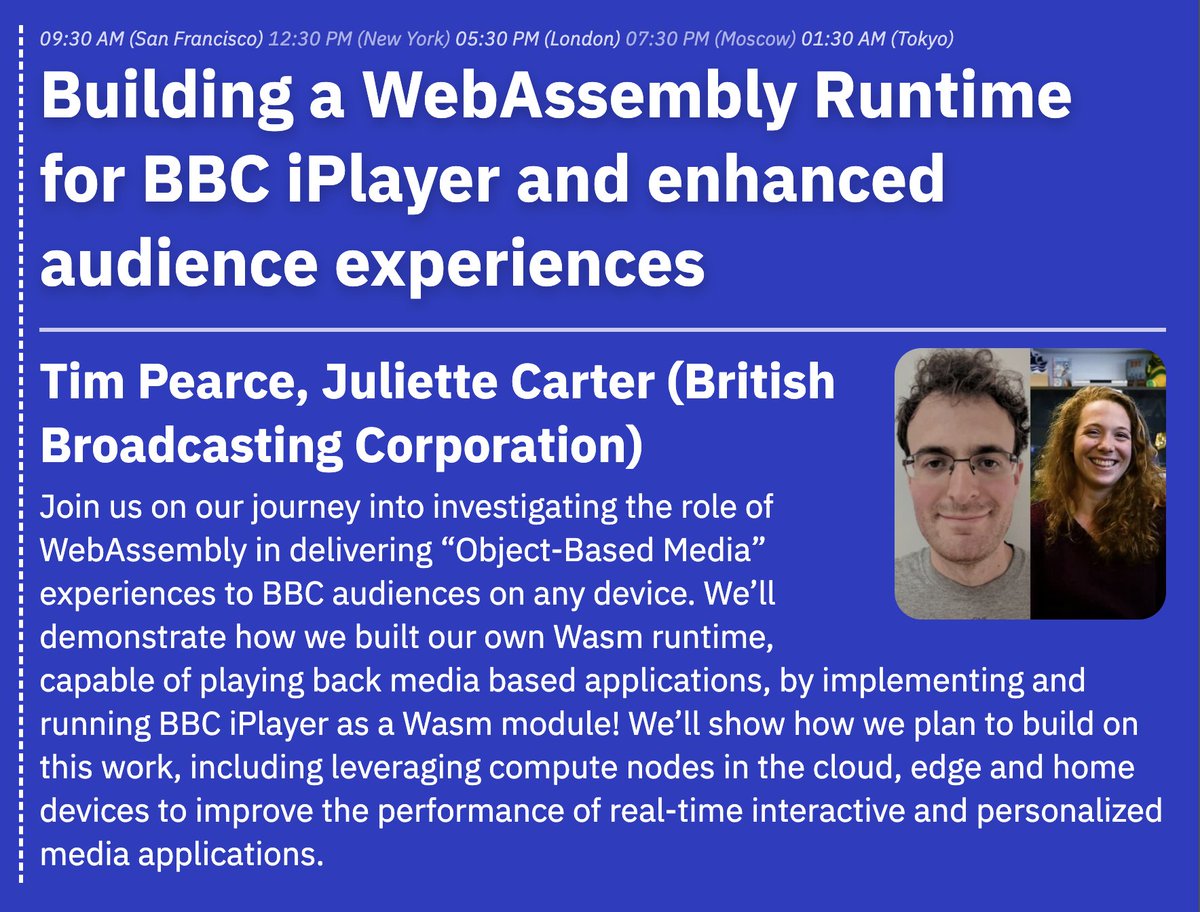 09:30 AM (San Francisco) 12:30 PM (New York) 05:30 PM (London) 07:30 PM (Moscow) 01:30 AM (Tokyo)

Building a WebAssembly Runtime for BBC iPlayer and enhanced audience experiences

Tim Pearce, Juliette Carter (British Broadcasting Corporation)

Join us on our journey into investigating the role of WebAssembly in delivering “Object-Based Media” experiences to BBC audiences on any device. We’ll demonstrate how we built our own Wasm runtime, capable of playing back media based applications, by implementing and running BBC iPlayer as a Wasm module! We’ll show how we plan to build on this work, including leveraging compute nodes in the cloud, edge and home devices to improve the performance of real-time interactive and personalized media applications.